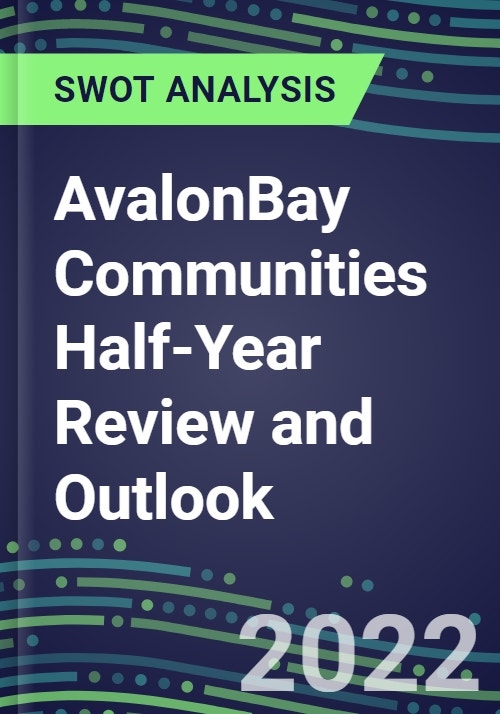 SWOT ANALYSIS

AvalonBay Communities Half-Year Review and Outlook

2022